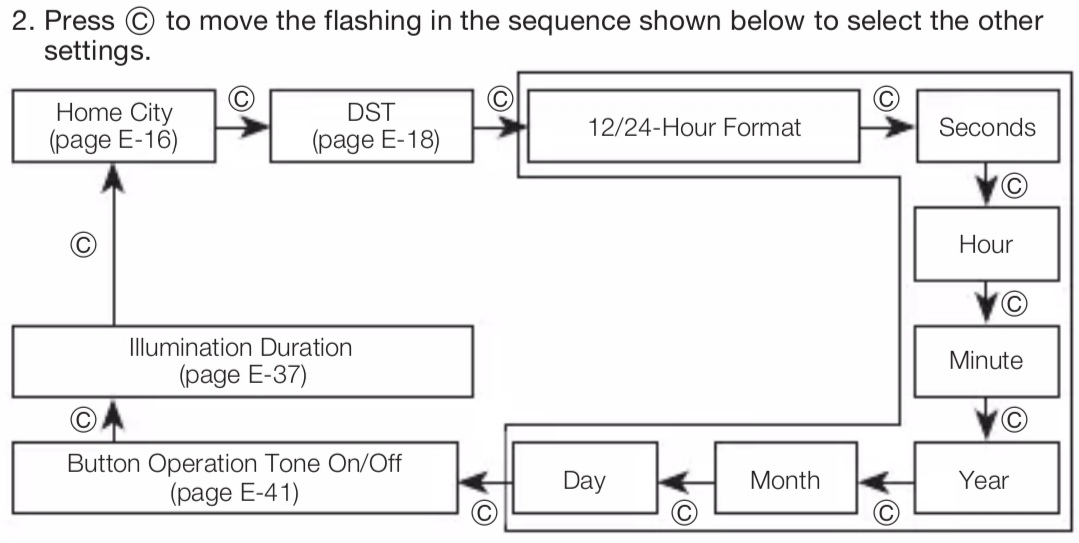 2. Press Ⓒ to move the flashing in the sequence shown below to select the other settings.

Home City (page E-16)

Ⓒ

DST (page E-18)

Ⓒ

12/24-Hour Format

Ⓒ

Seconds

Ⓒ

Hour

Ⓒ

Minute

Ⓒ

Year

Ⓒ

Month

Ⓒ

Day

Ⓒ

Button Operation Tone On/Off (page E-41)

Ⓒ

Illumination Duration (page E-37)

Ⓒ